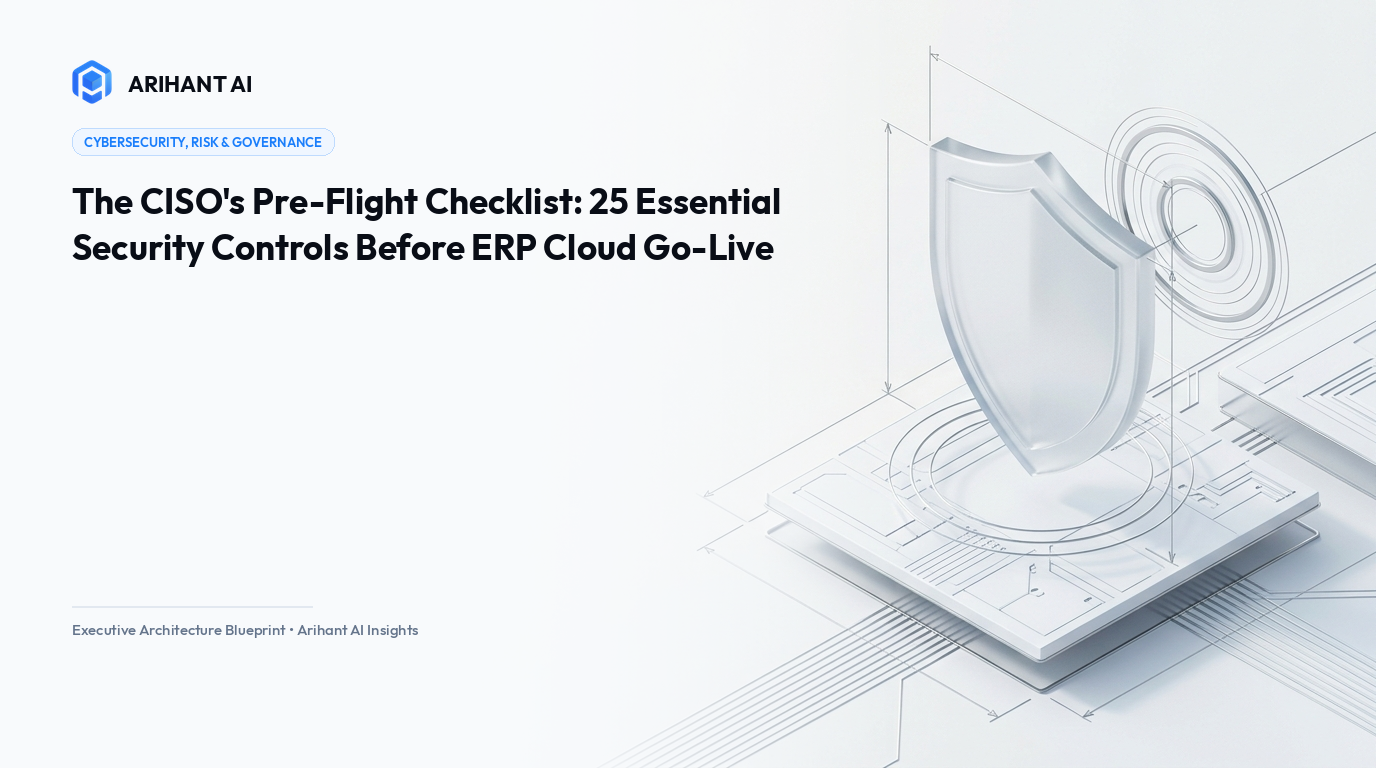 ARIHANT AI

CYBERSECURITY, RISK & GOVERNANCE

The CISO's Pre-Flight Checklist: 25 Essential Security Controls Before ERP Cloud Go-Live

Executive Architecture Blueprint • Arihant AI Insights